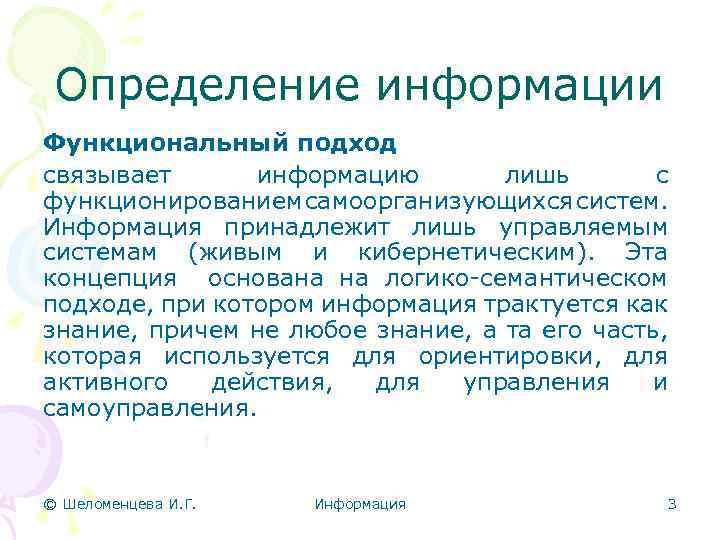 Определение информации

Функциональный подход

связывает информацию лишь с функционированием самоорганизующихся систем. Информация принадлежит лишь управляемым системам (живым и кибернетическим). Эта концепция основана на логико-семантическом подходе, при котором информация трактуется как знание, причем не любое знание, а та его часть, которая используется для ориентировки, для активного действия, для управления и самоуправления.

© Шеломенцева И.Г.

Информация

3